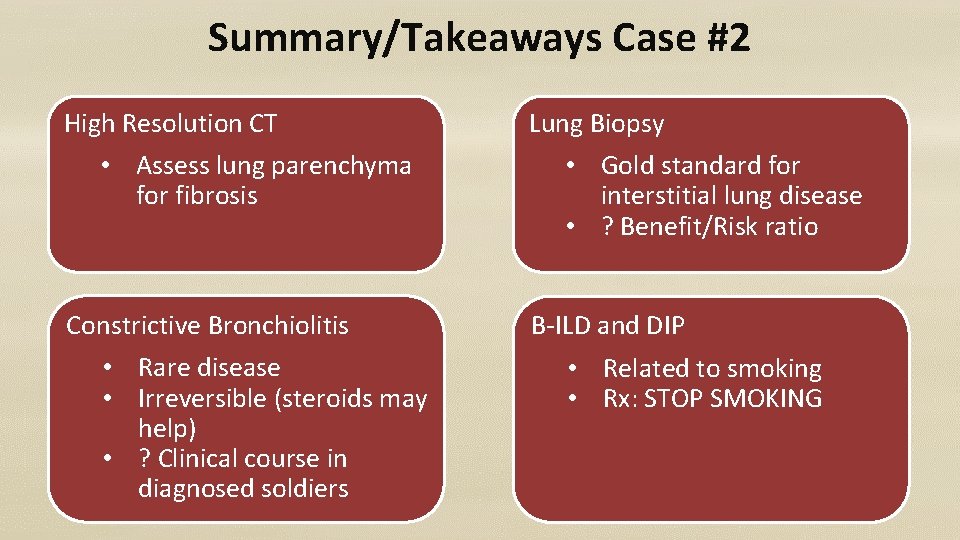 Summary/Takeaways Case #2

High Resolution CT

• Assess lung parenchyma for fibrosis

Lung Biopsy

• Gold standard for interstitial lung disease
• ? Benefit/Risk ratio

Constrictive Bronchiolitis

• Rare disease
• Irreversible (steroids may help)
• ? Clinical course in diagnosed soldiers

B-ILD and DIP

• Related to smoking
• Rx: STOP SMOKING